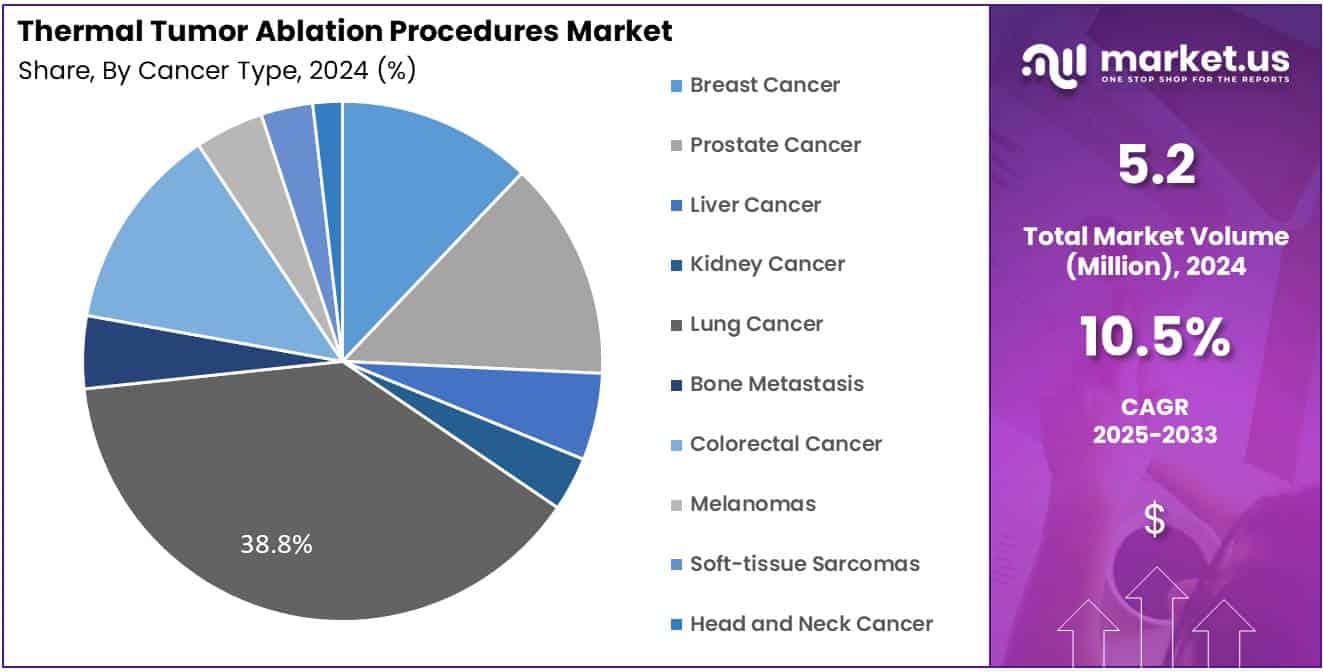 Thermal Tumor Ablation Procedures Market
Share, By Cancer Type, 2024 (%)

38.8%

Breast Cancer
Prostate Cancer
Liver Cancer
Kidney Cancer
Lung Cancer
Bone Metastasis
Colorectal Cancer
Melanomas
Soft-tissue Sarcomas
Head and Neck Cancer

market.us
ONE STOP SHOP FOR THE REPORTS

5.2
Total Market Volume (Million), 2024

10.5%
CAGR
2025-2033

$